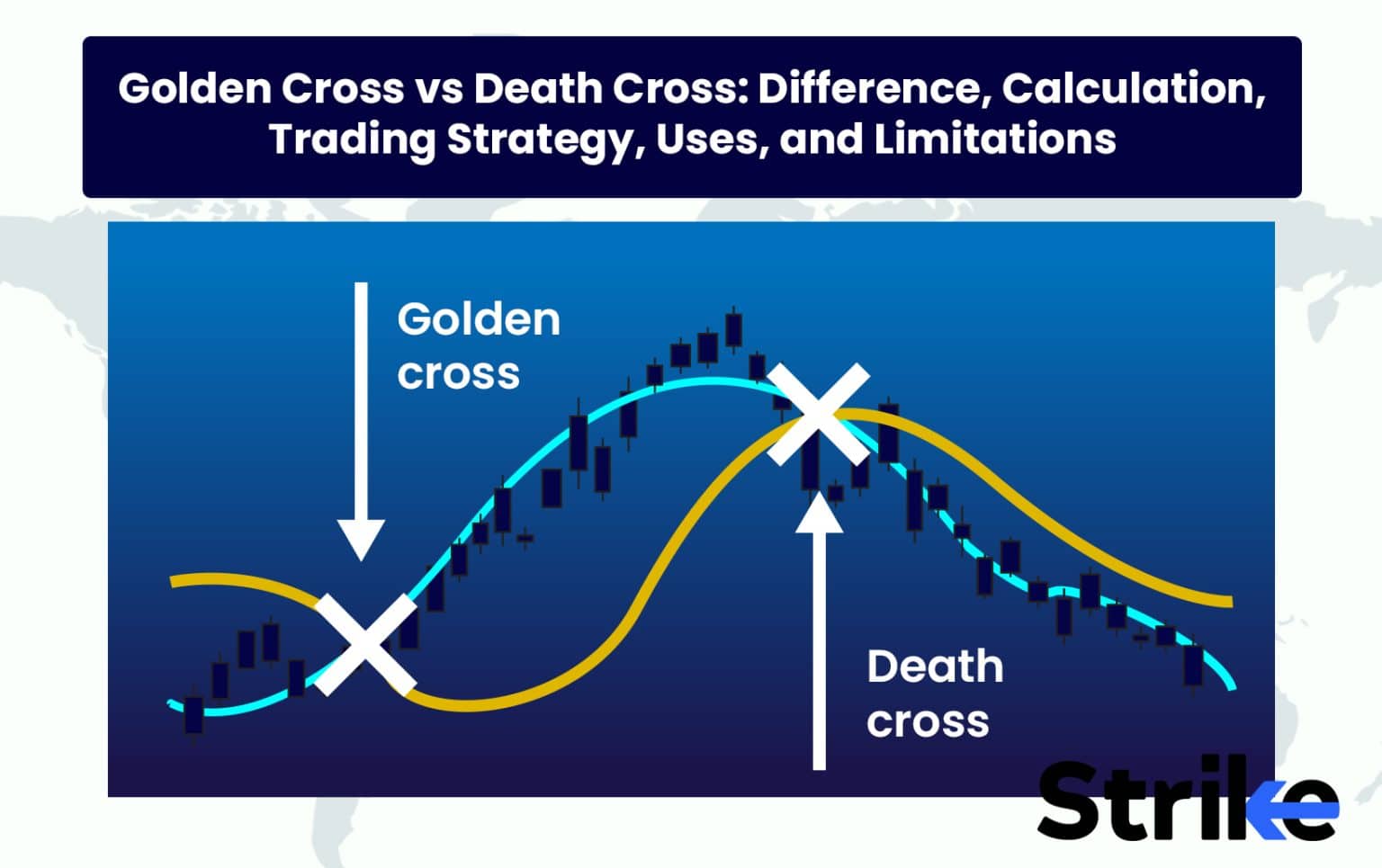 Golden Cross vs Death Cross: Difference, Calculation, Trading Strategy, Uses, and Limitations

Golden cross

Death cross

Strike